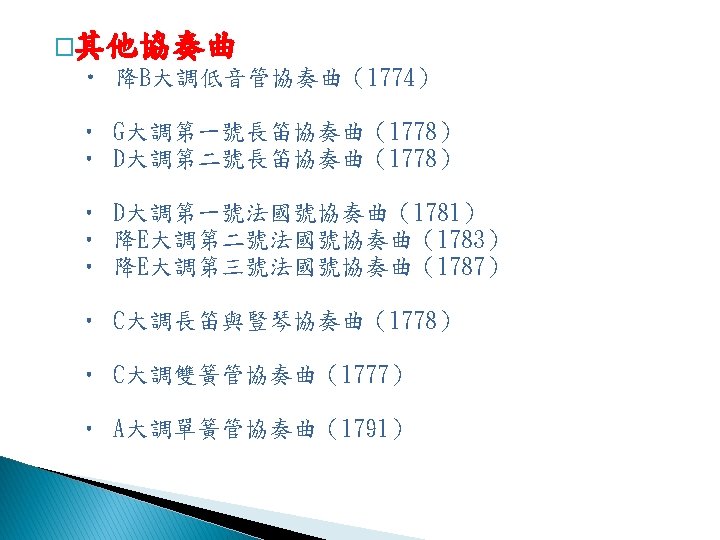 □其他協奏曲

• 降B大調低音管協奏曲（1774）

• G大調第一號長笛協奏曲（1778）
• D大調第二號長笛協奏曲（1778）

• D大調第一號法國號協奏曲（1781）
• 降E大調第二號法國號協奏曲（1783）
• 降E大調第三號法國號協奏曲（1787）

• C大調長笛與豎琴協奏曲（1778）

• C大調雙簧管協奏曲（1777）

• A大調單簧管協奏曲（1791）